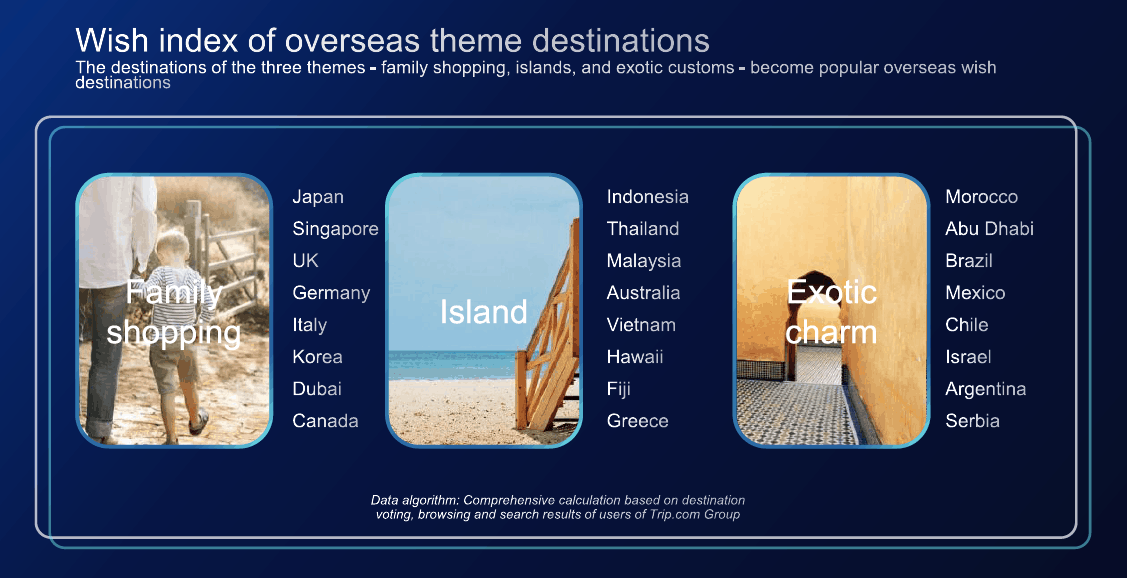 Wish index of overseas theme destinations
The destinations of the three themes - family shopping, islands, and exotic customs - become popular overseas wish destinations

Family shopping

Japan
Singapore
UK
Germany
Italy
Korea
Dubai
Canada

Island

Indonesia
Thailand
Malaysia
Australia
Vietnam
Hawaii
Fiji
Greece

Exotic charm

Morocco
Abu Dhabi
Brazil
Mexico
Chile
Israel
Argentina
Serbia

Data algorithm: Comprehensive calculation based on destination voting, browsing and search results of users of Trip.com Group